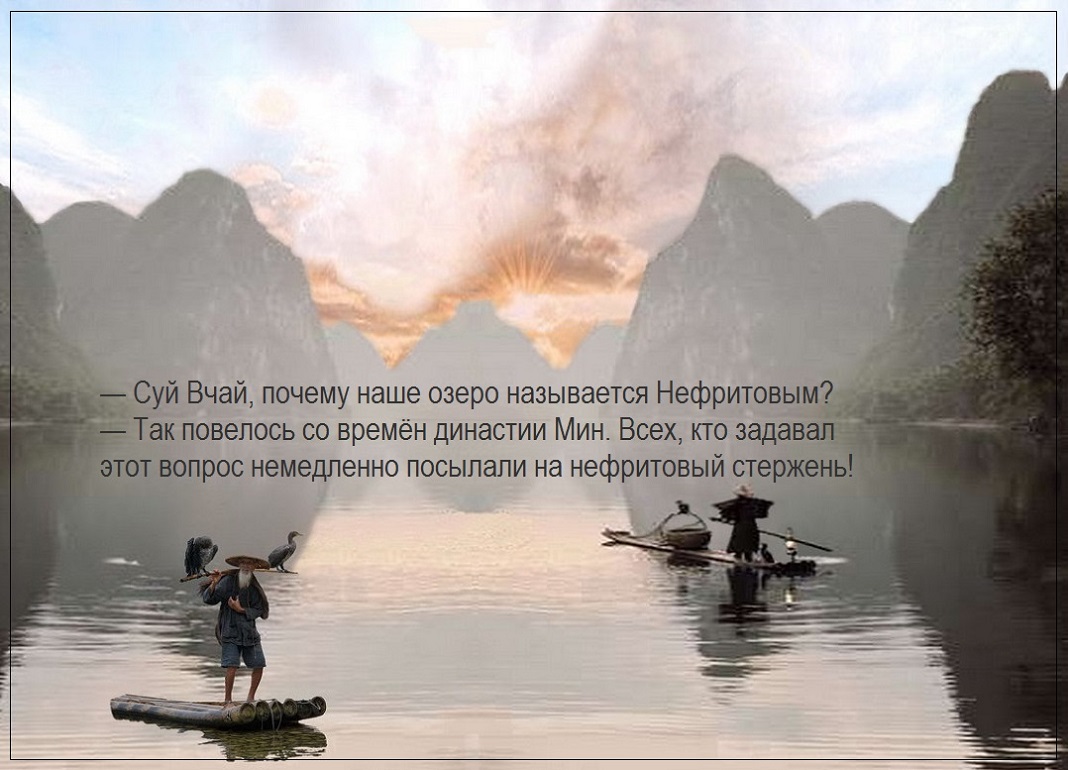 — Суй Вчай, почему наше озеро называется Нефритовым?
— Так повелось со времён династии Мин. Всех, кто задавал этот вопрос немедленно посылали на нефритовый стержень!